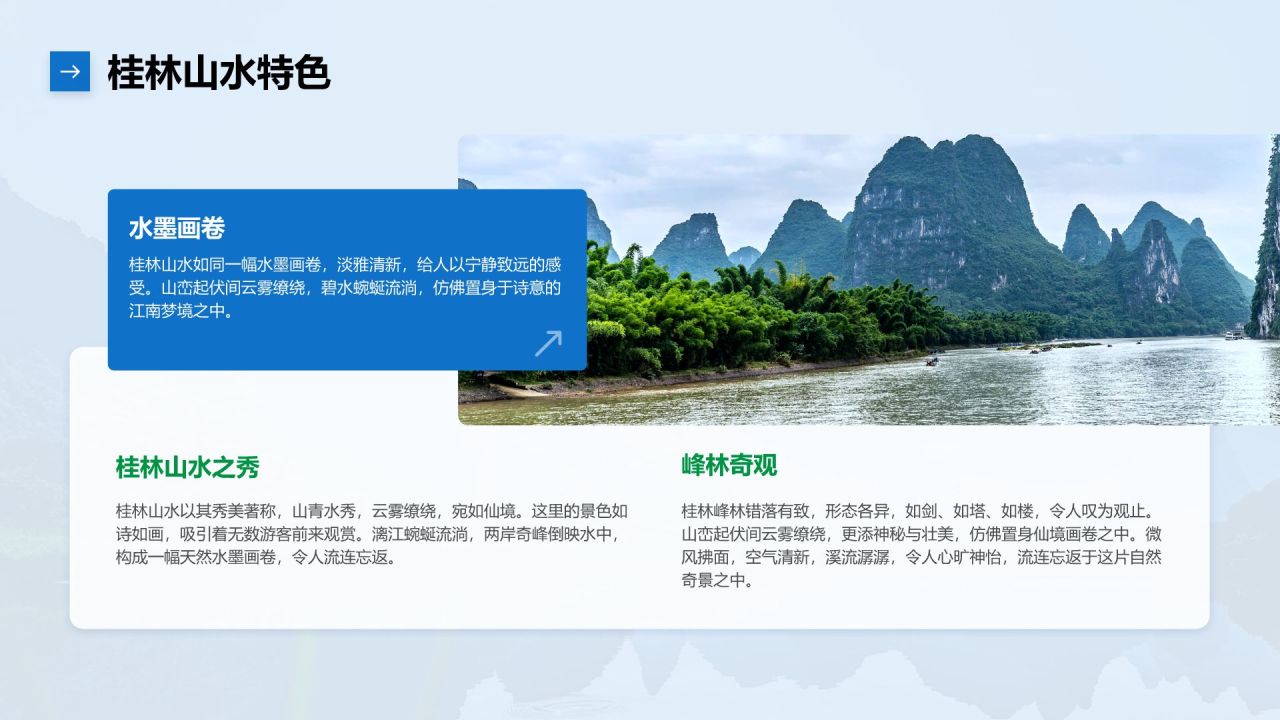 桂林山水特色

水墨画卷

桂林山水如同一幅水墨画卷，淡雅清新，给人以宁静致远的感受。山峦起伏间云雾缭绕，碧水蜿蜒流淌，仿佛置身于诗意的江南梦境之中。

桂林山水之秀

桂林山水以其秀美著称，山青水秀，云雾缭绕，宛如仙境。这里的景色如诗如画，吸引着无数游客前来观赏。漓江蜿蜒流淌，两岸奇峰倒映水中，构成一幅天然水墨画卷，令人流连忘返。

峰林奇观

桂林峰林错落有致，形态各异，如剑、如塔、如楼，令人叹为观止。山峦起伏间云雾缭绕，更添神秘与壮美，仿佛置身仙境画卷之中。微风拂面，空气清新，溪流潺潺，令人心旷神怡，流连忘返于这片自然奇景之中。